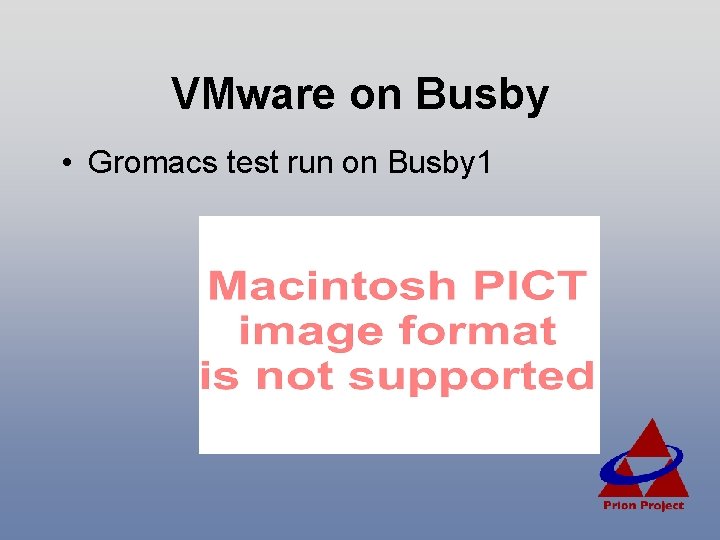 VMware on Busby

• Gromacs test run on Busby1

Macintosh PICT image format is not supported

Prion Project